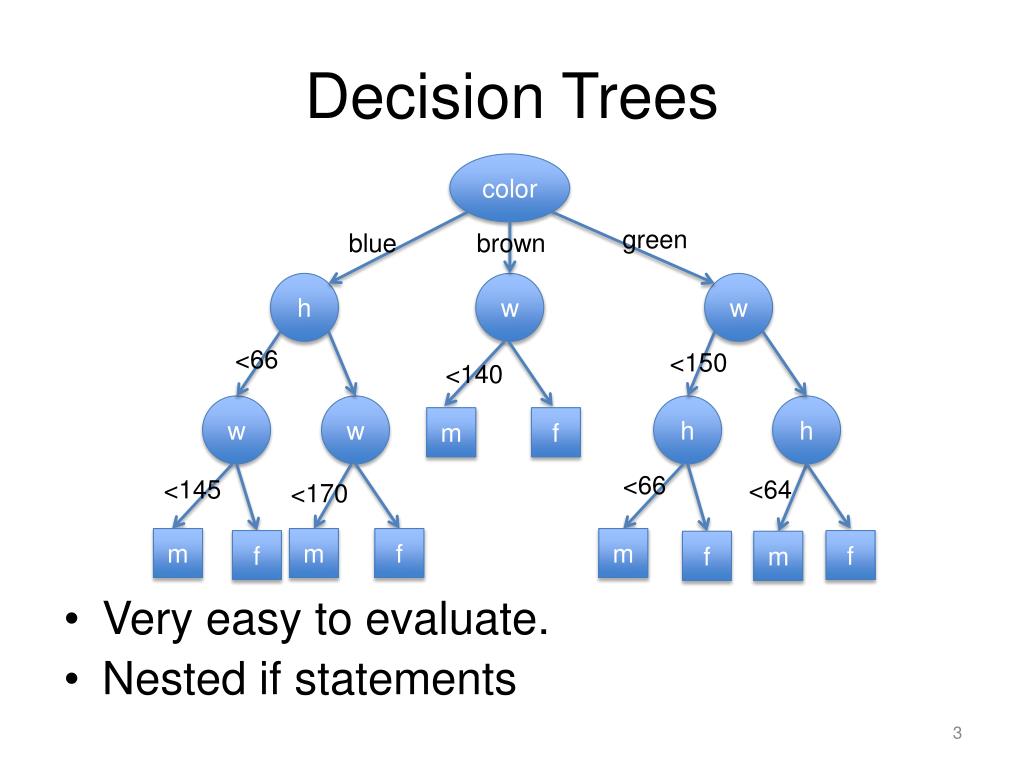 Decision Trees

color

blue
brown
green

h
w
w

<66
<140
<150

w
w
m
f
h
h

<145
<170
<66
<64

m
f
m
f
m
f
m
f

• Very easy to evaluate.
• Nested if statements

3